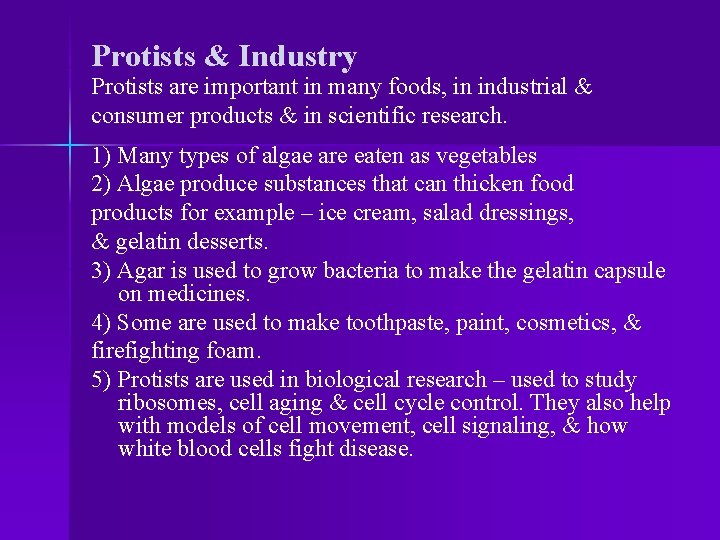 Protists & Industry
Protists are important in many foods, in industrial & consumer products & in scientific research.

1) Many types of algae are eaten as vegetables
2) Algae produce substances that can thicken food products for example – ice cream, salad dressings, & gelatin desserts.
3) Agar is used to grow bacteria to make the gelatin capsule on medicines.
4) Some are used to make toothpaste, paint, cosmetics, & firefighting foam.
5) Protists are used in biological research – used to study ribosomes, cell aging & cell cycle control. They also help with models of cell movement, cell signaling, & how white blood cells fight disease.